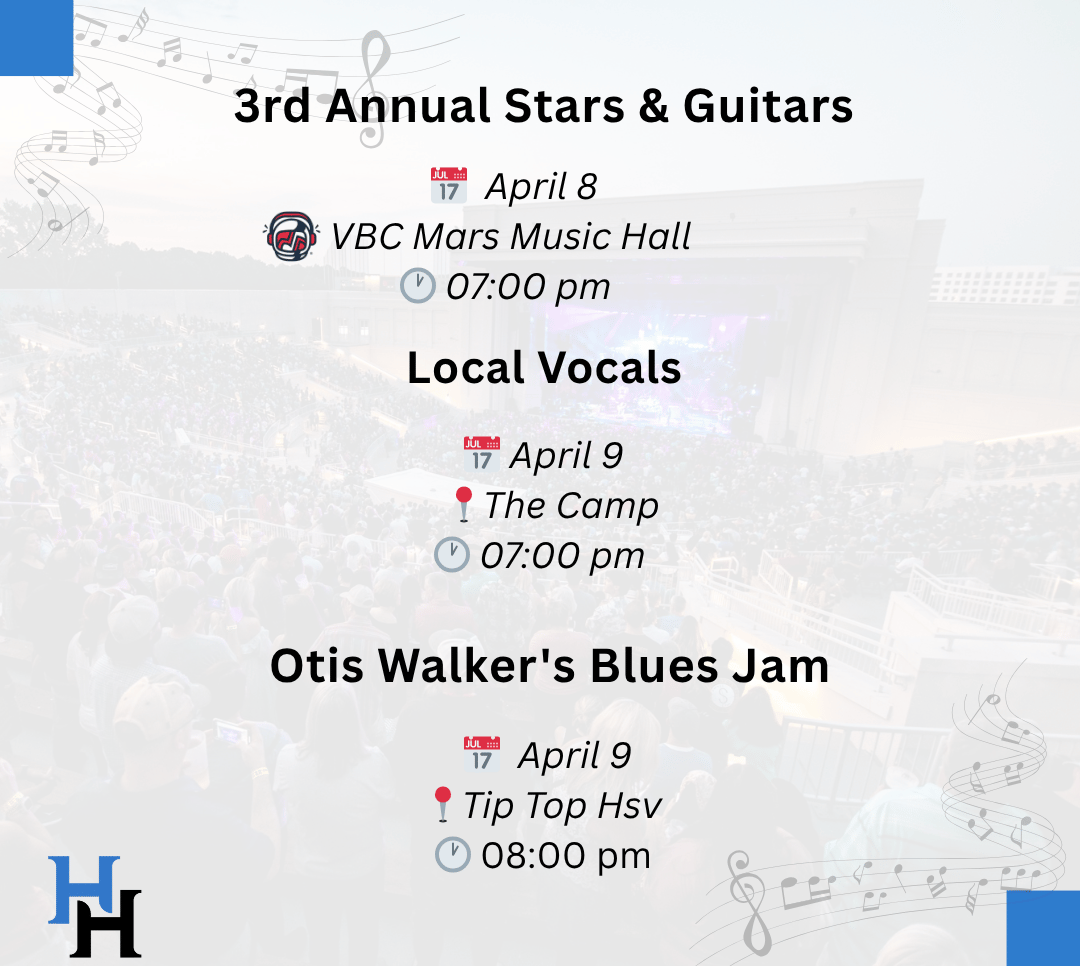 3rd Annual Stars & Guitars

JUL 17 April 8
VBC Mars Music Hall
07:00 pm

Local Vocals

JUL 17 April 9
The Camp
07:00 pm

Otis Walker's Blues Jam

JUL 17 April 9
Tip Top Hsv
08:00 pm

HH